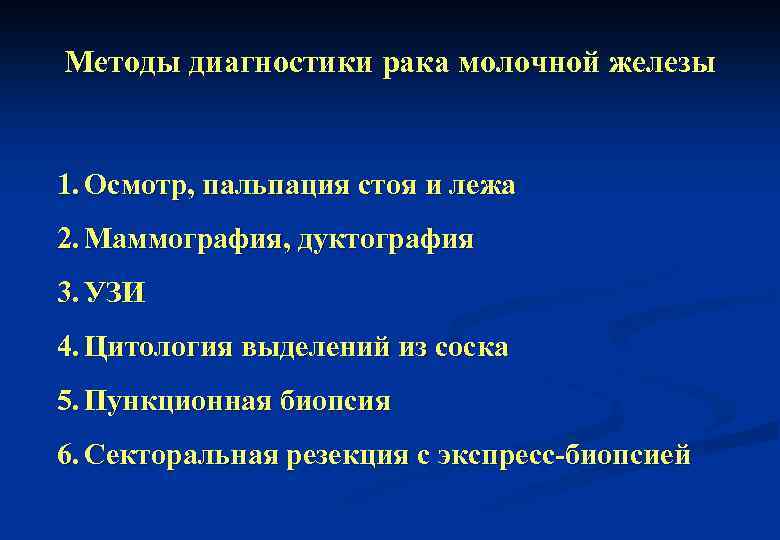 Методы диагностики рака молочной железы

1. Осмотр, пальпация стоя и лежа
2. Маммография, дуктография
3. УЗИ
4. Цитология выделений из соска
5. Пункционная биопсия
6. Секторальная резекция с экспресс-биопсией